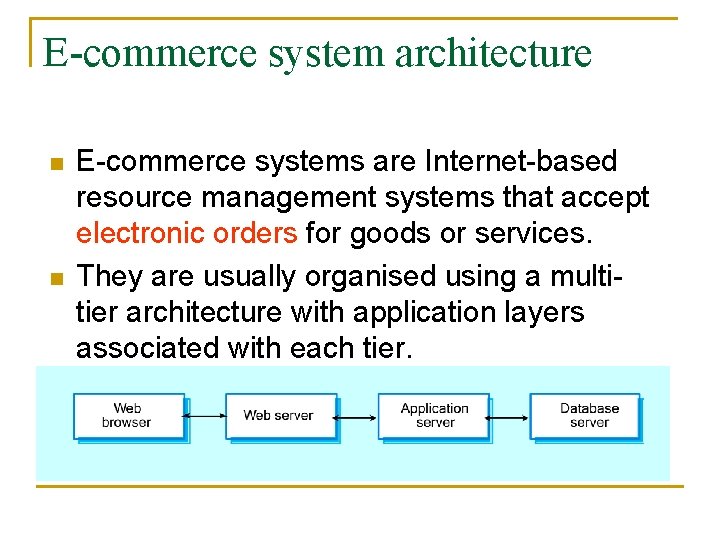 E-commerce system architecture

E-commerce systems are Internet-based resource management systems that accept electronic orders for goods or services.

They are usually organised using a multi-tier architecture with application layers associated with each tier.

Web browser

Web server

Application server

Database server